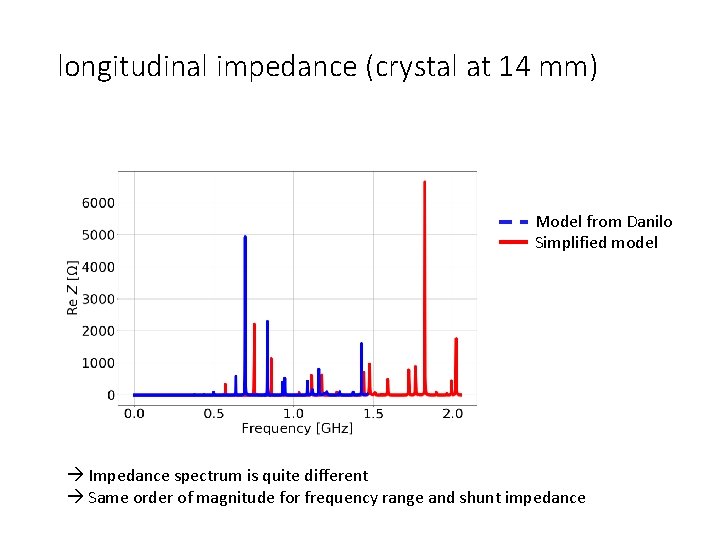 longitudinal impedance (crystal at 14 mm)

6000
5000
4000
3000
2000
1000
0
Re Z [Ω]
0.0
0.5
1.0
1.5
2.0
Frequency [GHz]

Model from Danilo
Simplified model

→ Impedance spectrum is quite different
→ Same order of magnitude for frequency range and shunt impedance